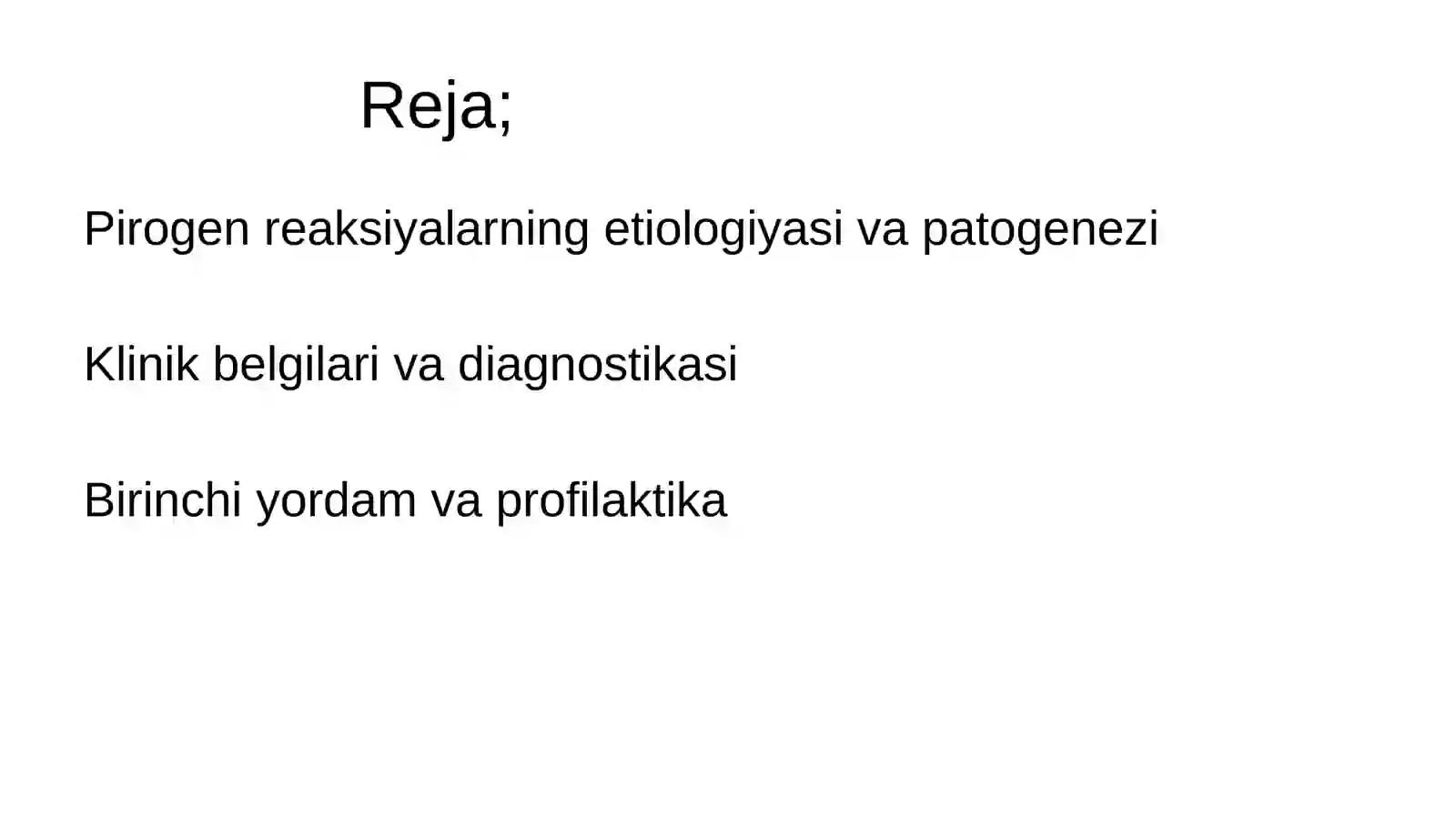 Reja;

Pirogen reaksiyalarning etiologiyasi va patogenezi

Klinik belgilari va diagnostikasi

Birinchi yordam va profilaktika